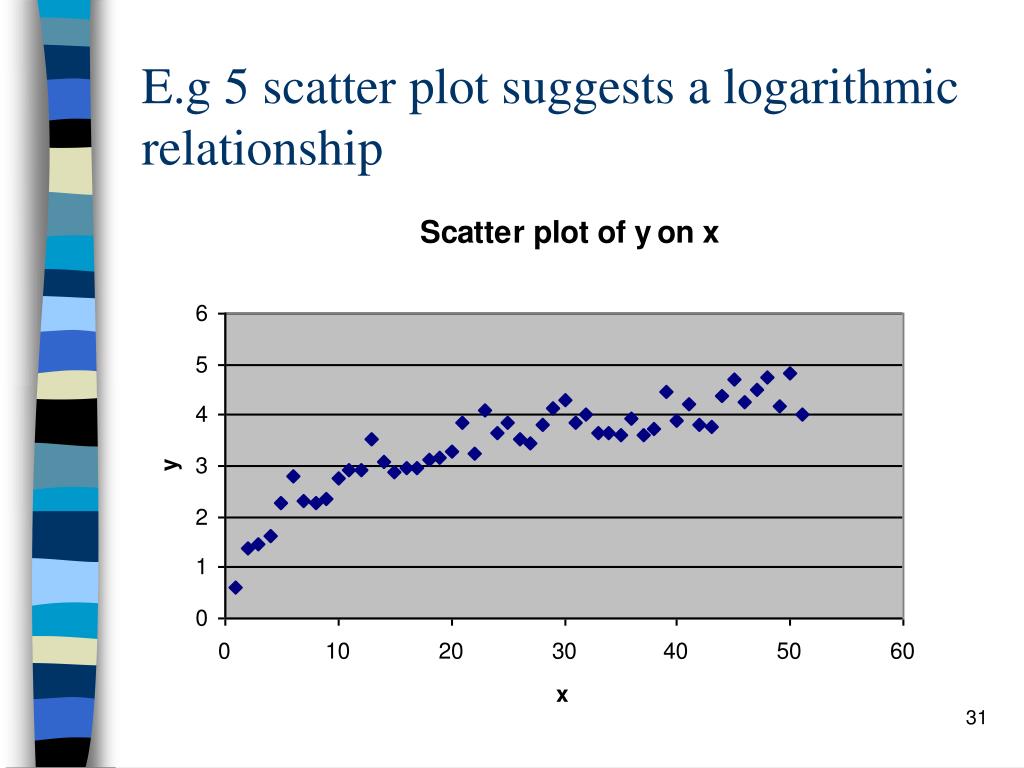 E.g 5 scatter plot suggests a logarithmic relationship

Scatter plot of y on x

6
5
4
3
2
1
0

y

0 10 20 30 40 50 60

x

31